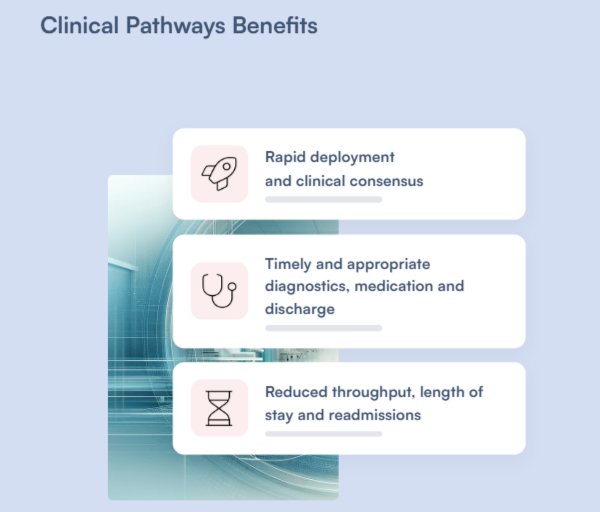 Clinical Pathways Benefits

Rapid deployment and clinical consensus

Timely and appropriate diagnostics, medication and discharge

Reduced throughput, length of stay and readmissions